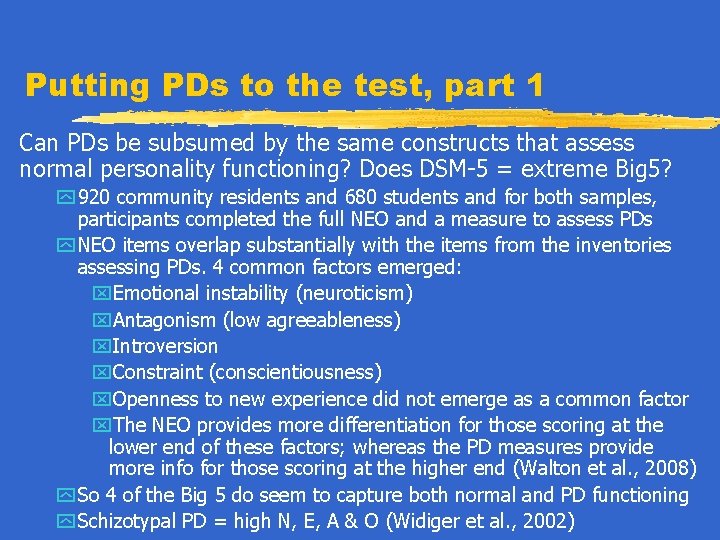 Putting PDs to the test, part 1

Can PDs be subsumed by the same constructs that assess normal personality functioning? Does DSM-5 = extreme Big5?

920 community residents and 680 students and for both samples, participants completed the full NEO and a measure to assess PDs

NEO items overlap substantially with the items from the inventories assessing PDs. 4 common factors emerged:

Emotional instability (neuroticism)

Antagonism (low agreeableness)

Introversion

Constraint (conscientiousness)

Openness to new experience did not emerge as a common factor

The NEO provides more differentiation for those scoring at the lower end of these factors; whereas the PD measures provide more info for those scoring at the higher end (Walton et al., 2008)

So 4 of the Big 5 do seem to capture both normal and PD functioning

Schizotypal PD = high N, E, A & O (Widiger et al., 2002)